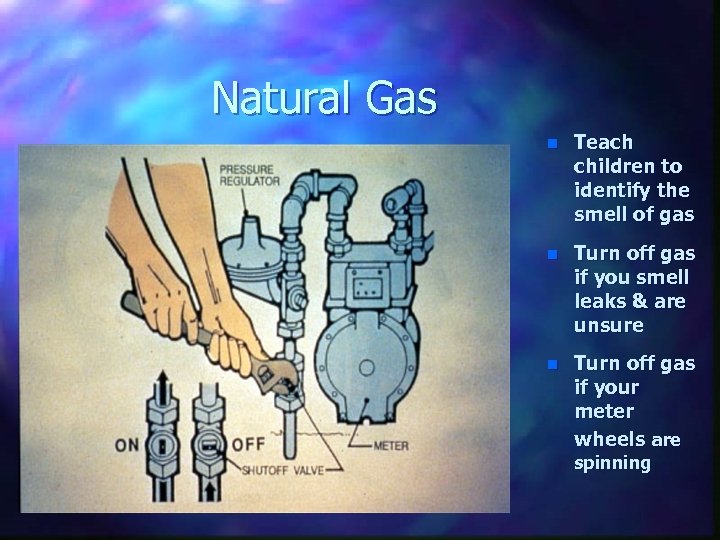 Natural Gas

PRESSURE REGULATOR

ON

OFF

SHUTOFF VALVE

METER

- Teach children to identify the smell of gas
- Turn off gas if you smell leaks & are unsure
- Turn off gas if your meter wheels are spinning